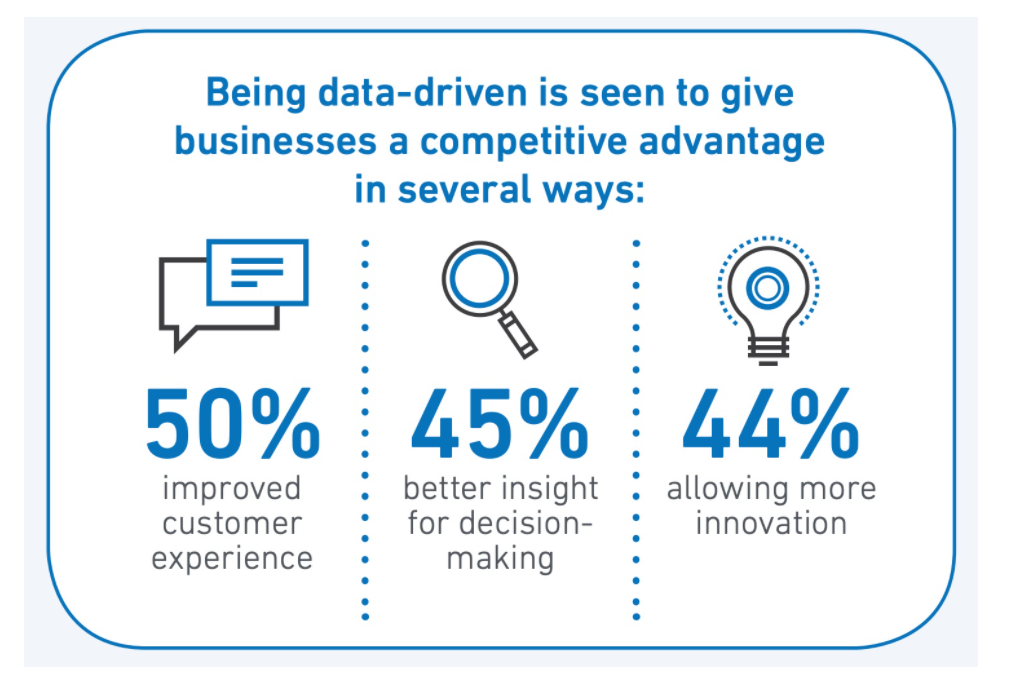 Being data-driven is seen to give businesses a competitive advantage in several ways:

50%
improved customer experience

45%
better insight for decision-making

44%
allowing more innovation